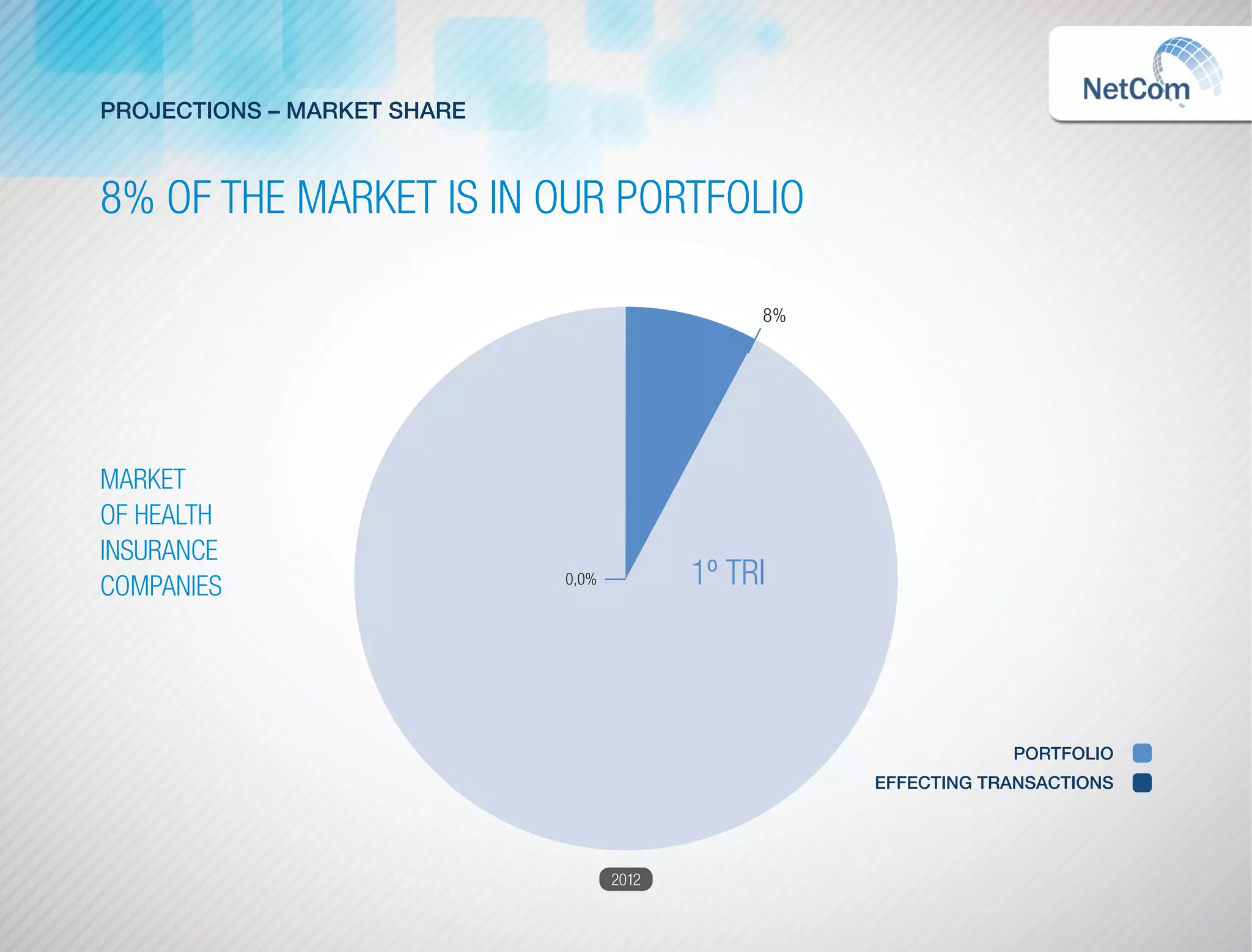 NetCom

PROJECTIONS – MARKET SHARE

8% OF THE MARKET IS IN OUR PORTFOLIO

MARKET OF HEALTH INSURANCE COMPANIES

8%

0,0%

1º TRI

PORTFOLIO

EFFECTING TRANSACTIONS

2012